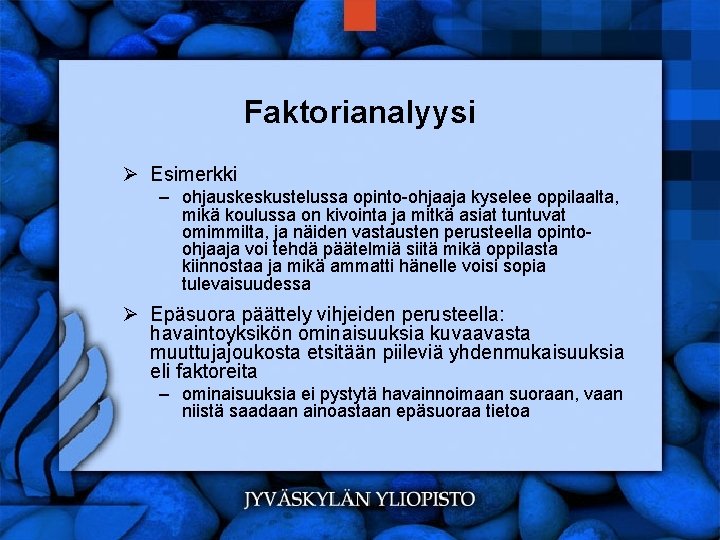 Faktorianalyysi

➢ Esimerkki
– ohjauskeskustelussa opinto-ohjaaja kyselee oppilaalta, mikä koulussa on kivointa ja mitkä asiat tuntuvat omimmilta, ja näiden vastausten perusteella opinto-ohjaaja voi tehdä päätelmiä siitä mikä oppilasta kiinnostaa ja mikä ammatti hänelle voisi sopia tulevaisuudessa

➢ Epäsuora päättely vihjeiden perusteella: havaintoyksikön ominaisuuksia kuvaavasta muuttujajoukosta etsitään piileviä yhdenmukaisuuksia eli faktoreita
– ominaisuuksia ei pystytä havainnoimaan suoraan, vaan niistä saadaan ainoastaan epäsuoraa tietoa

JYVÄSKYLÄN YLIOPISTO